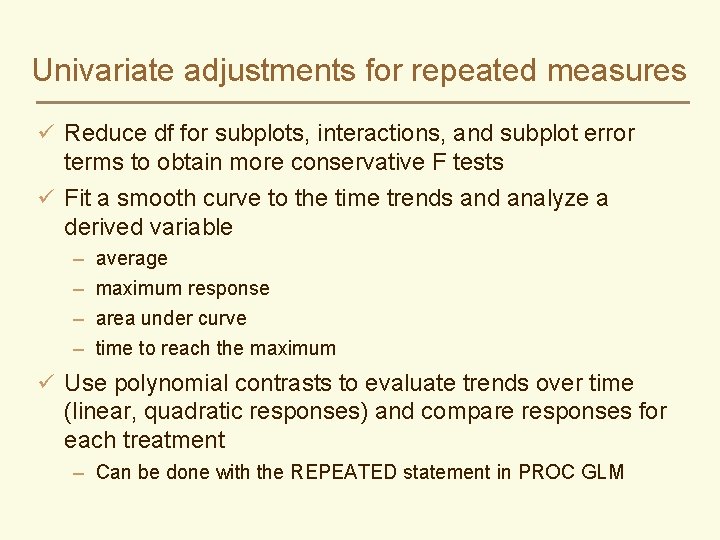 Univariate adjustments for repeated measures

✓ Reduce df for subplots, interactions, and subplot error terms to obtain more conservative F tests

✓ Fit a smooth curve to the time trends and analyze a derived variable

– average
– maximum response
– area under curve
– time to reach the maximum

✓ Use polynomial contrasts to evaluate trends over time (linear, quadratic responses) and compare responses for each treatment

– Can be done with the REPEATED statement in PROC GLM